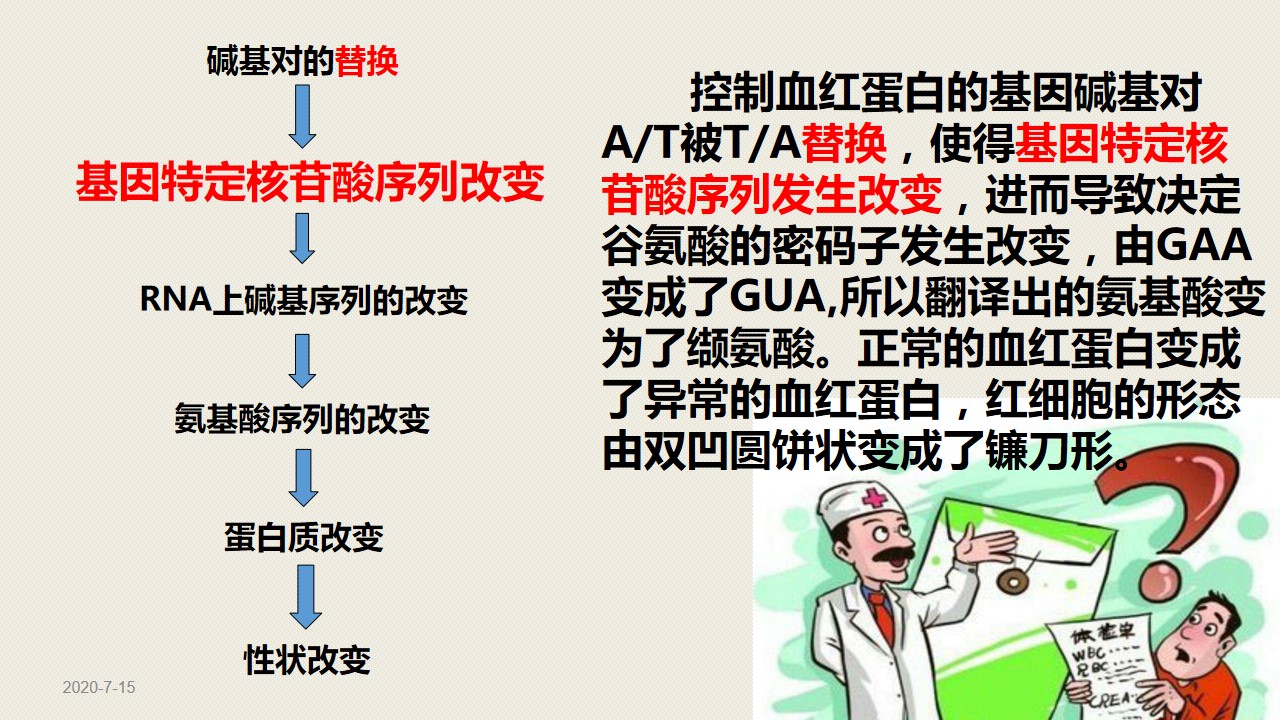 碱基对的替换

基因特定核苷酸序列改变

RNA上碱基序列的改变

氨基酸序列的改变

蛋白质改变

性状改变

控制血红蛋白的基因碱基对A/T被T/A替换，使得基因特定核苷酸序列发生改变，进而导致决定谷氨酸的密码子发生改变，由GAA变成了GUA,所以翻译出的氨基酸变为了缬氨酸。正常的血红蛋白变成了异常的血红蛋白，红细胞的形态由双凹圆饼状变成了镰刀形。

2020-7-15